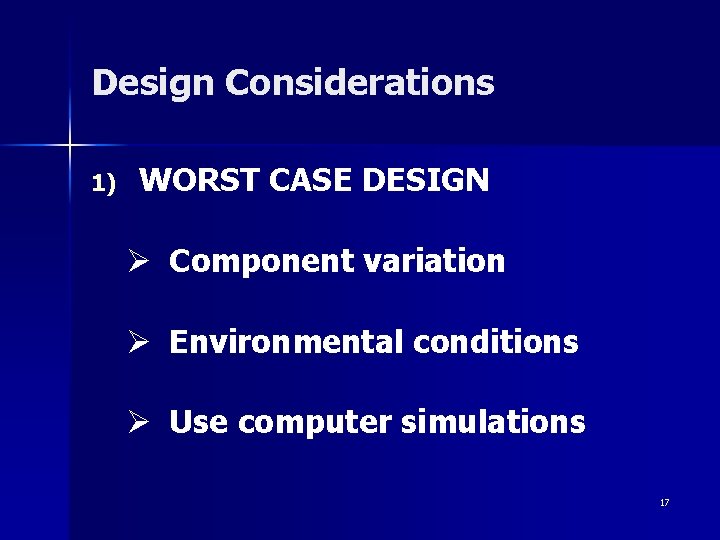 Design Considerations

1) WORST CASE DESIGN

➢ Component variation

➢ Environmental conditions

➢ Use computer simulations

17